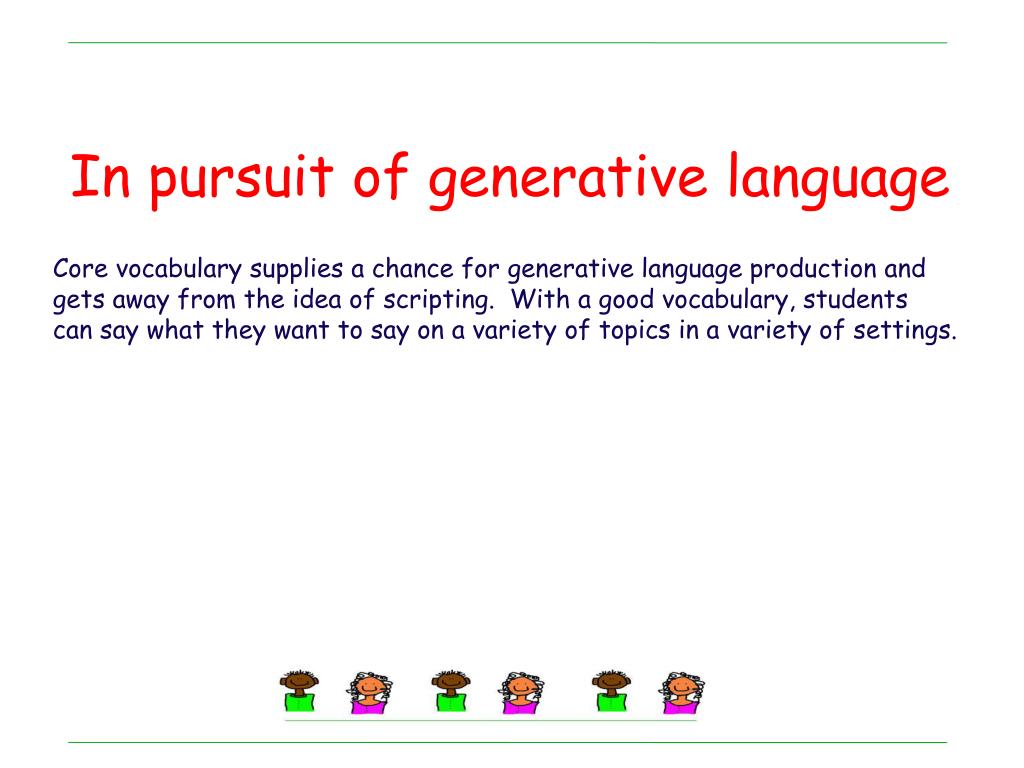 In pursuit of generative language

Core vocabulary supplies a chance for generative language production and gets away from the idea of scripting.  With a good vocabulary, students can say what they want to say on a variety of topics in a variety of settings.